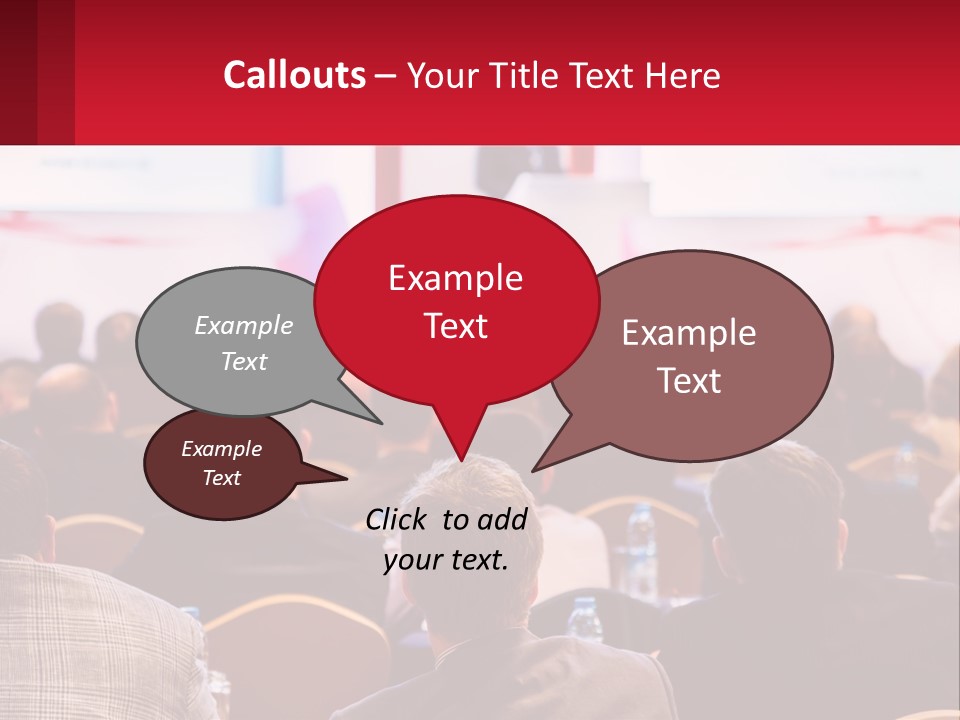 Callouts – Your Title Text Here

Example Text

Example Text

Example Text

Example Text

Click to add your text.